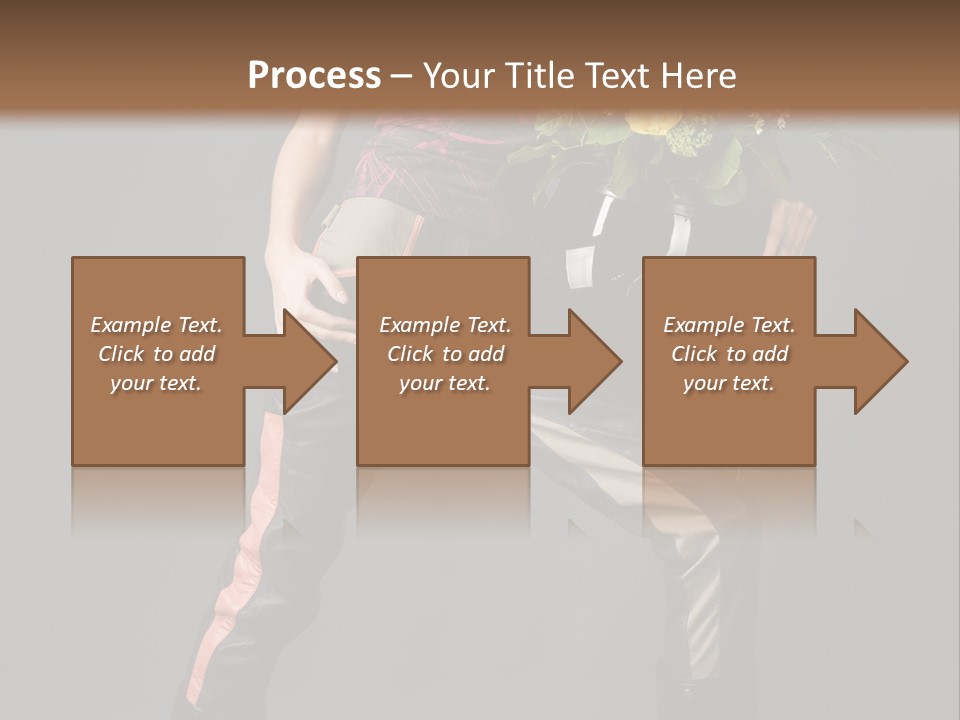 Process – Your Title Text Here

Example Text. Click to add your text.

Example Text. Click to add your text.

Example Text. Click to add your text.